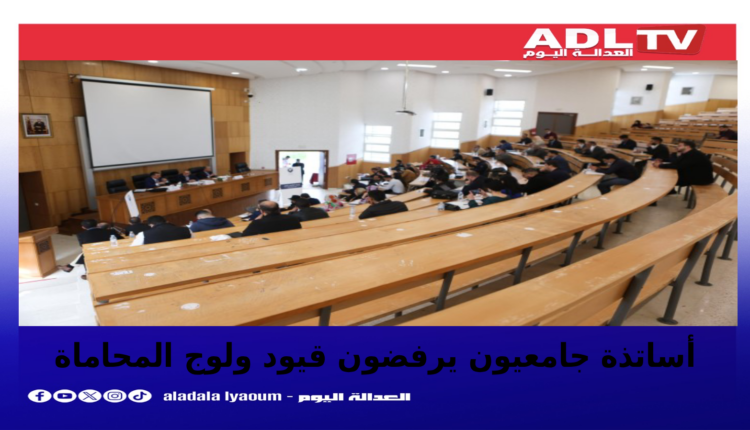 ADL TV
العدالة اليوم

أساتذة جامعيون يرفضون قيود ولوج المحاماة

aladala lyaoum - العدالة اليوم